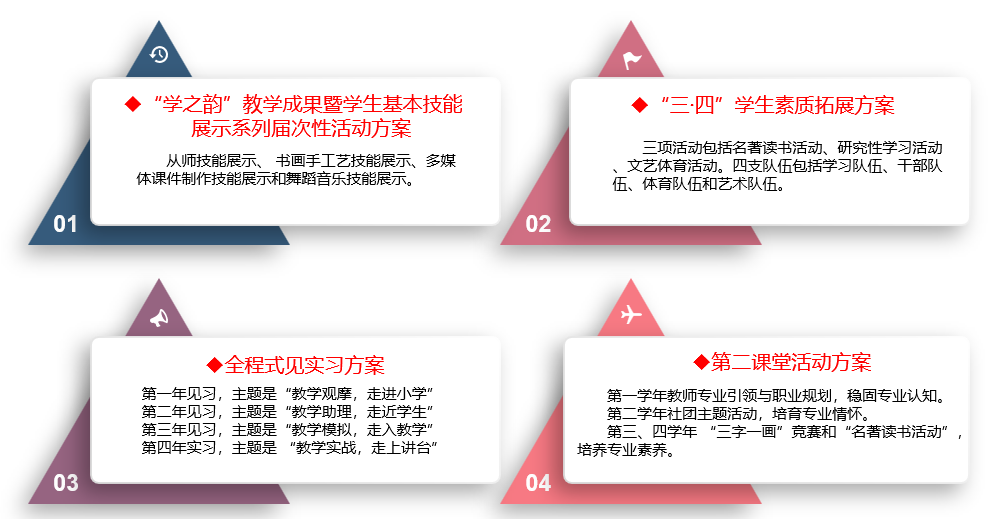 ◆“学之韵”教学成果暨学生基本技能展示系列届次性活动方案

从师技能展示、 书画手工艺技能展示、多媒体课件制作技能展示和舞蹈音乐技能展示。

01

◆“三·四”学生素质拓展方案

三项活动包括名著读书活动、研究性学习活动、文艺体育活动。四支队伍包括学习队伍、干部队伍、体育队伍和艺术队伍。

02

◆全程式见实习方案

第一年见习，主题是“教学观摩，走进小学”
第二年见习，主题是“教学助理，走近学生”
第三年见习，主题是“教学模拟，走入教学”
第四年实习，主题是 “教学实战，走上讲台”

03

◆第二课堂活动方案

第一学年教师专业引领与职业规划，稳固专业认知。
第二学年社团主题活动，培育专业情怀。
第三、四学年 “三字一画”竞赛和“名著读书活动”，培养专业素养。

04